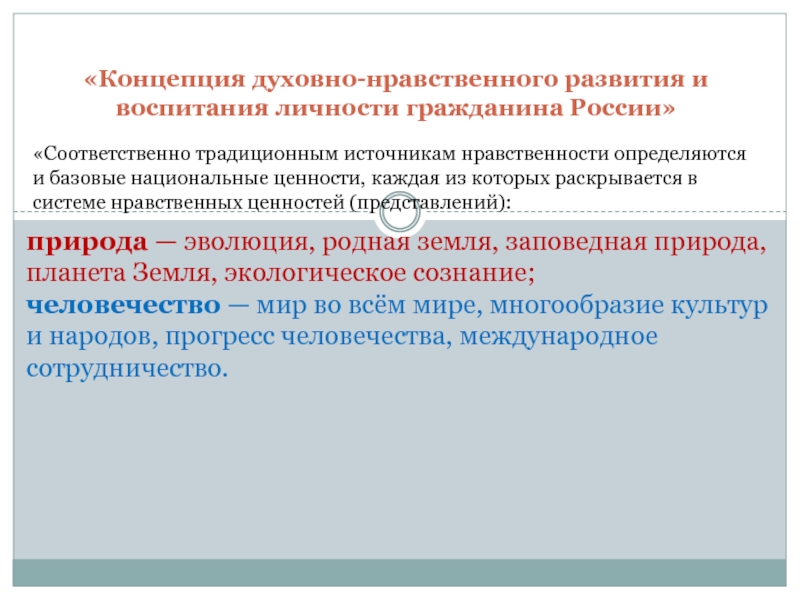 «Концепция духовно-нравственного развития и воспитания личности гражданина России»

«Соответственно традиционным источникам нравственности определяются и базовые национальные ценности, каждая из которых раскрывается в системе нравственных ценностей (представлений):

природа — эволюция, родная земля, заповедная природа, планета Земля, экологическое сознание;
человечество — мир во всём мире, многообразие культур и народов, прогресс человечества, международное сотрудничество.